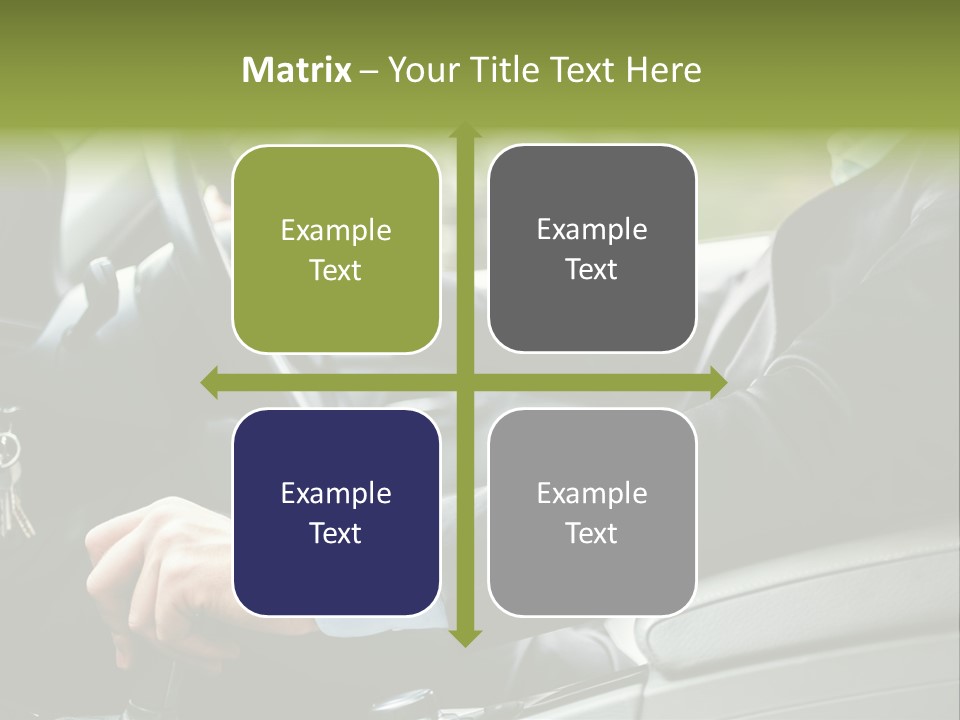 Matrix – Your Title Text Here

Example Text

Example Text

Example Text

Example Text